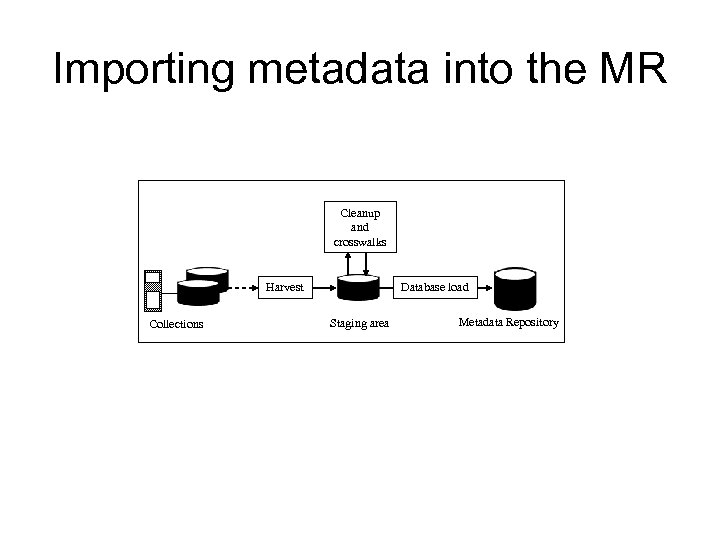 Importing metadata into the MR

Cleanup and crosswalks

Harvest

Database load

Collections

Staging area

Metadata Repository